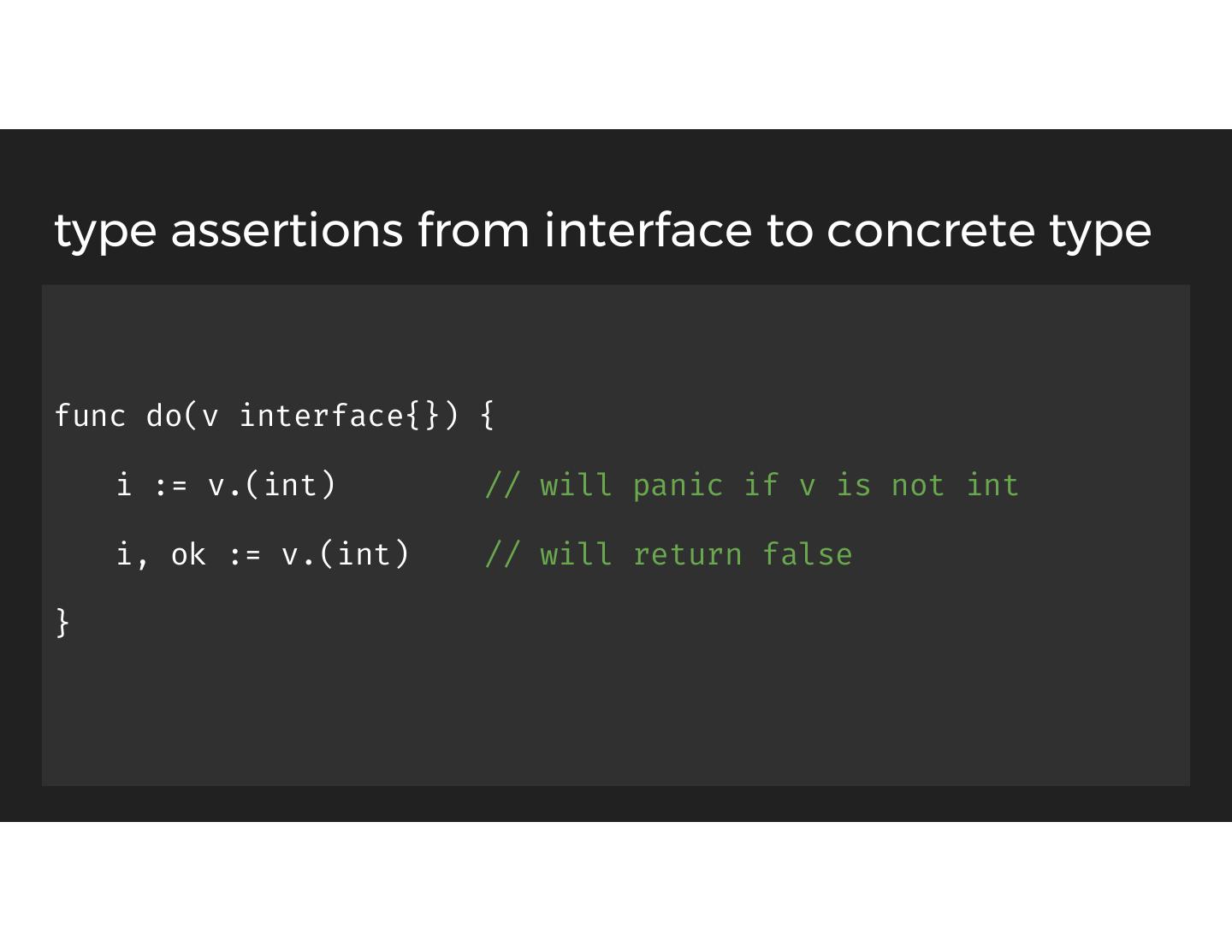 type assertions from interface to concrete type

func do(v interface{}) {
    i := v.(int)        // will panic if v is not int
    i, ok := v.(int)    // will return false
}